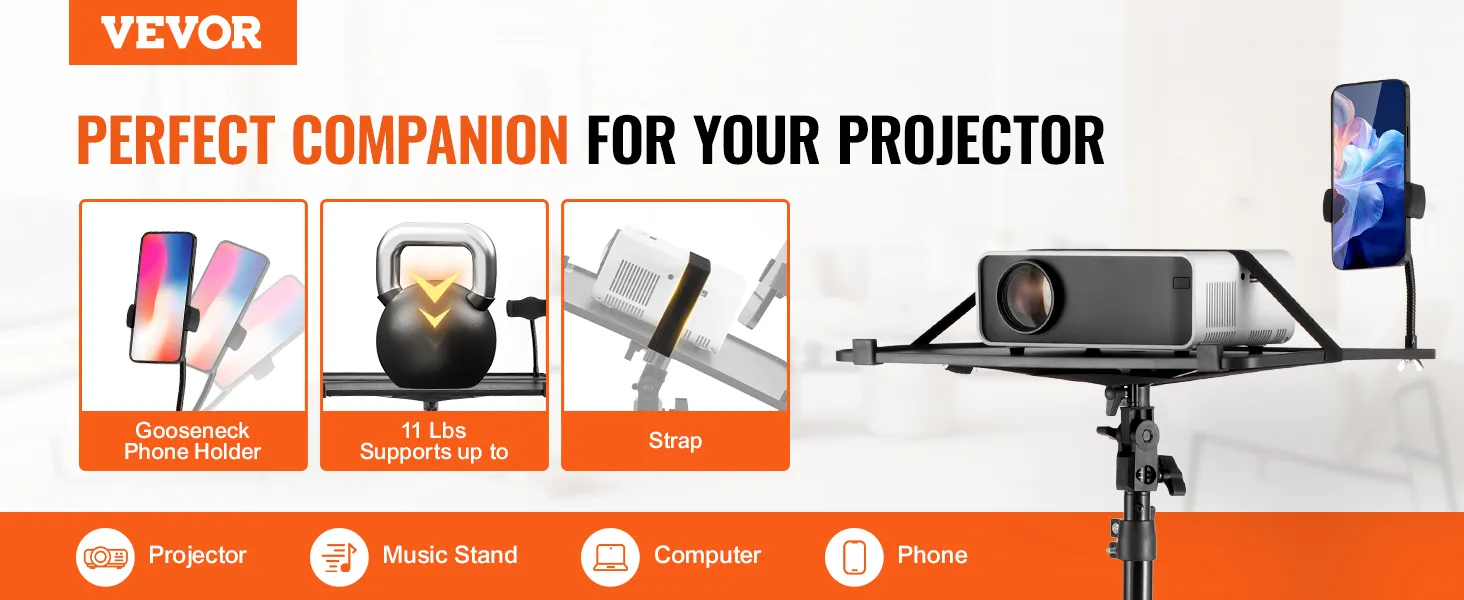 VEVOR

PERFECT COMPANION FOR YOUR PROJECTOR

Gooseneck Phone Holder

11 Lbs Supports up to

Strap

Projector

Music Stand

Computer

Phone